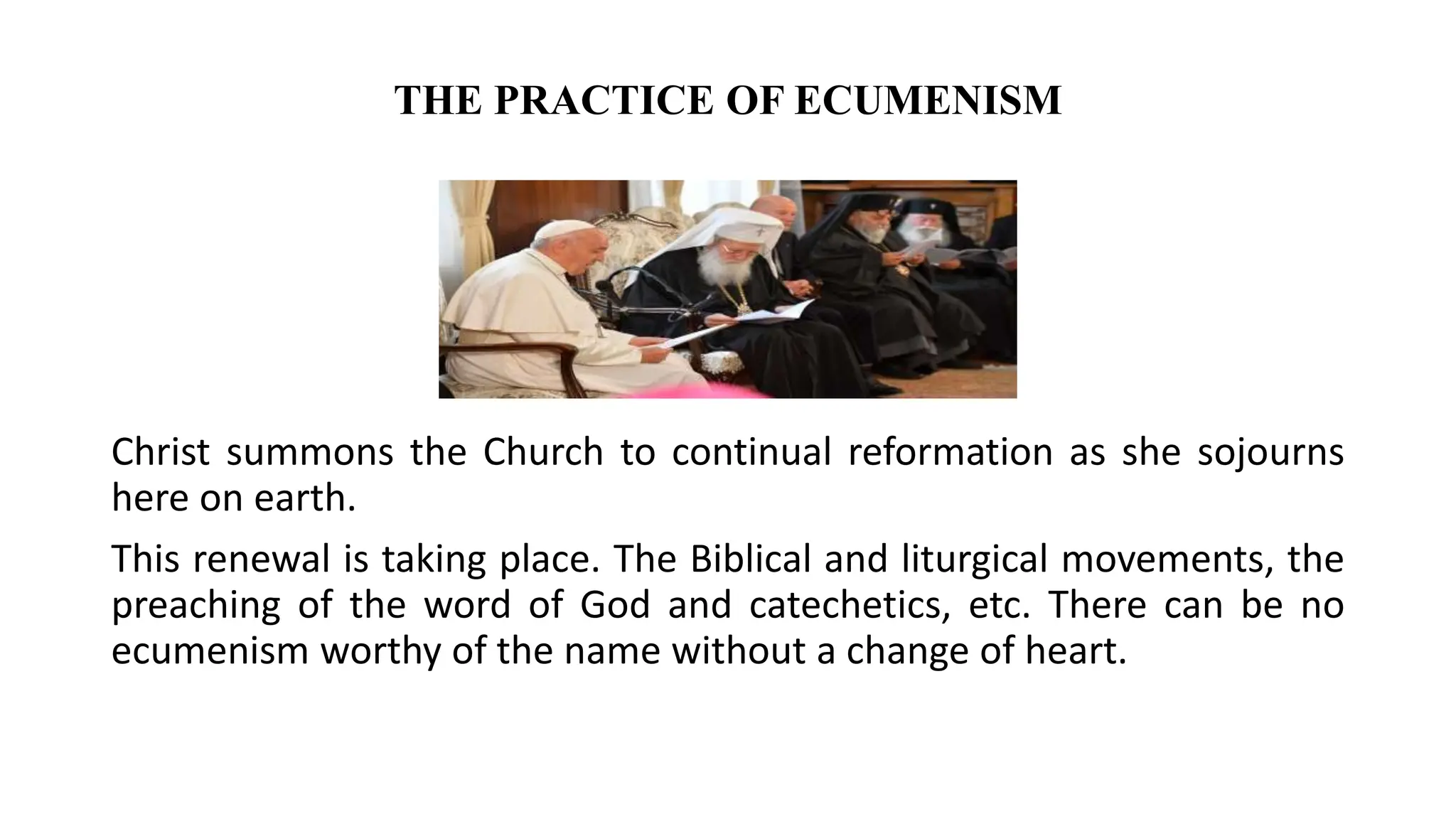 THE PRACTICE OF ECUMENISM

Christ summons the Church to continual reformation as she sojourns here on earth.

This renewal is taking place. The Biblical and liturgical movements, the preaching of the word of God and catechetics, etc. There can be no ecumenism worthy of the name without a change of heart.